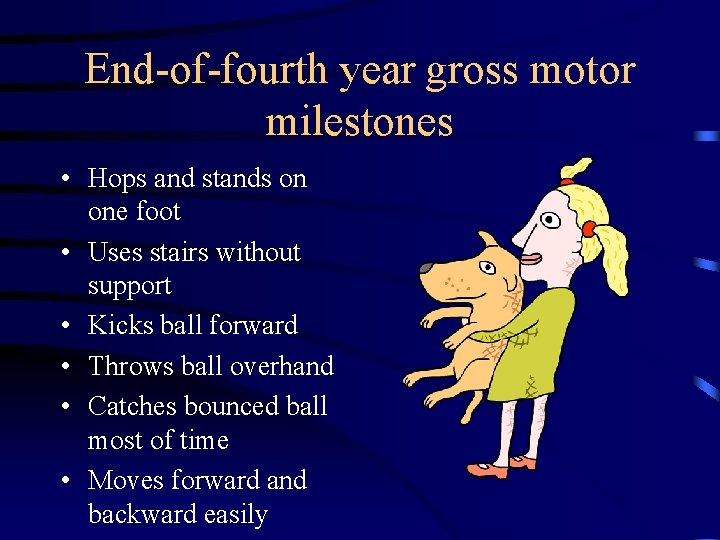 End-of-fourth year gross motor milestones

• Hops and stands on one foot
• Uses stairs without support
• Kicks ball forward
• Throws ball overhand
• Catches bounced ball most of time
• Moves forward and backward easily